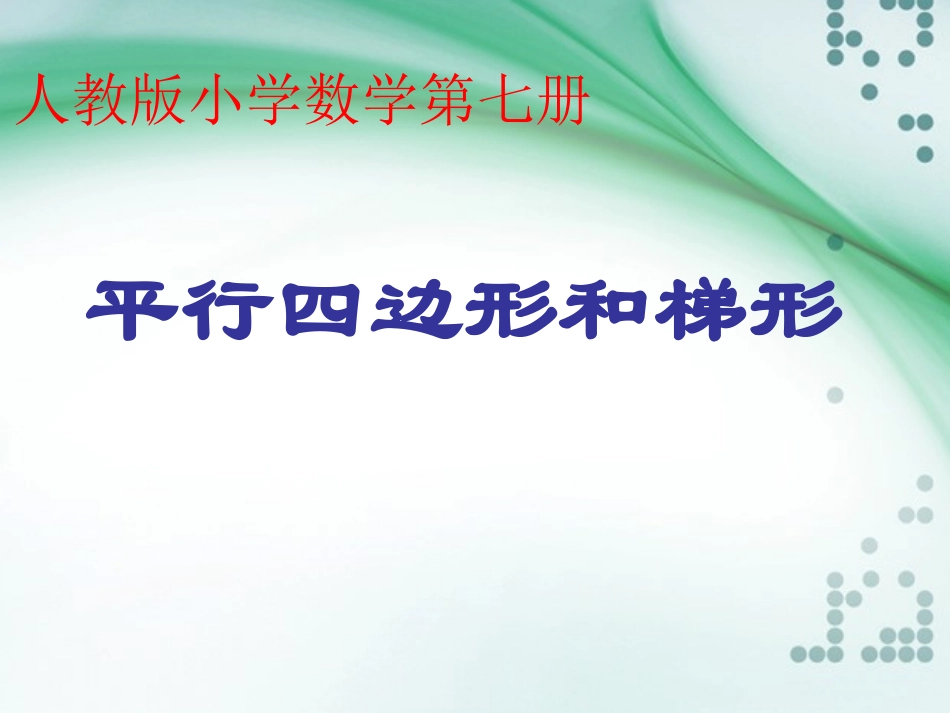 人教版小学数学第七册

平行四边形和梯形